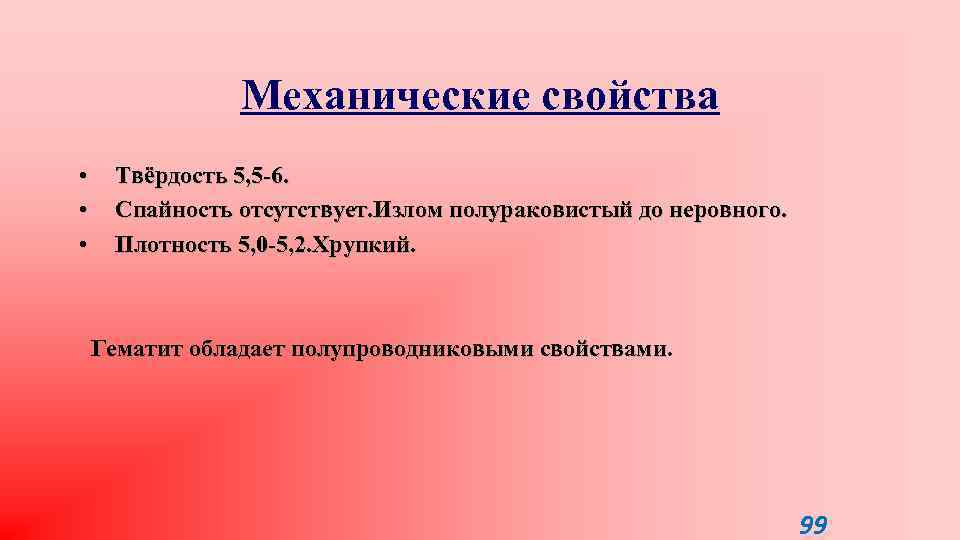 Механические свойства

• Твёрдость 5,5-6.
• Спайность отсутствует.Излом полураковистый до неровного.
• Плотность 5,0-5,2.Хрупкий.

Гематит обладает полупроводниковыми свойствами.

99